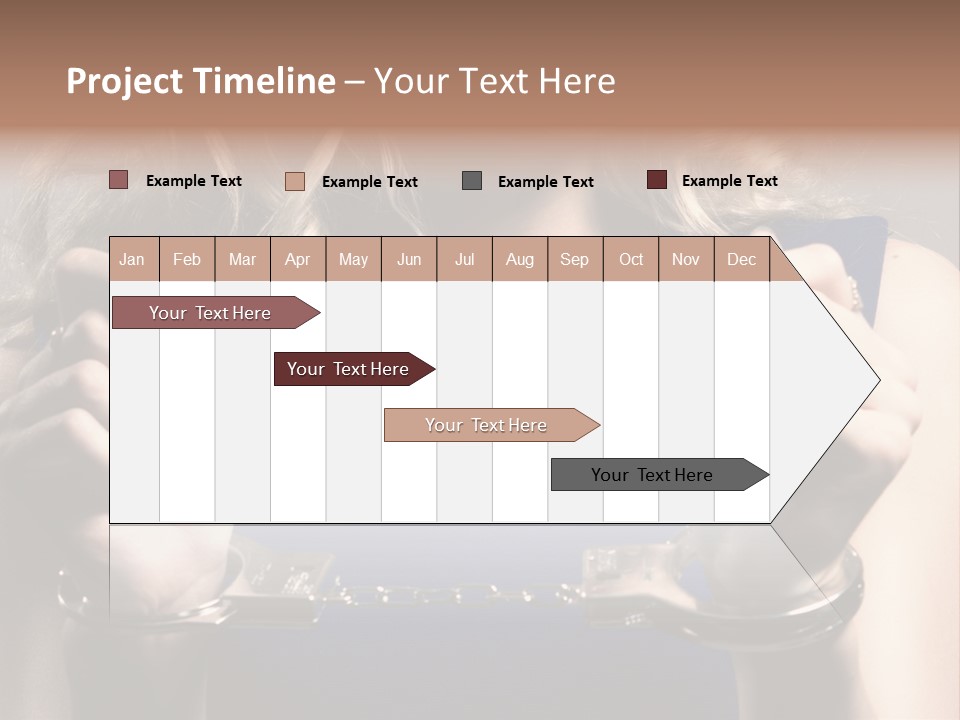 Project Timeline – Your Text Here

Example Text
Example Text
Example Text
Example Text

| Jan | Feb | Mar | Apr | May | Jun | Jul | Aug | Sep | Oct | Nov | Dec |
|---|---|---|---|---|---|---|---|---|---|---|---|

Your Text Here

Your Text Here

Your Text Here

Your Text Here